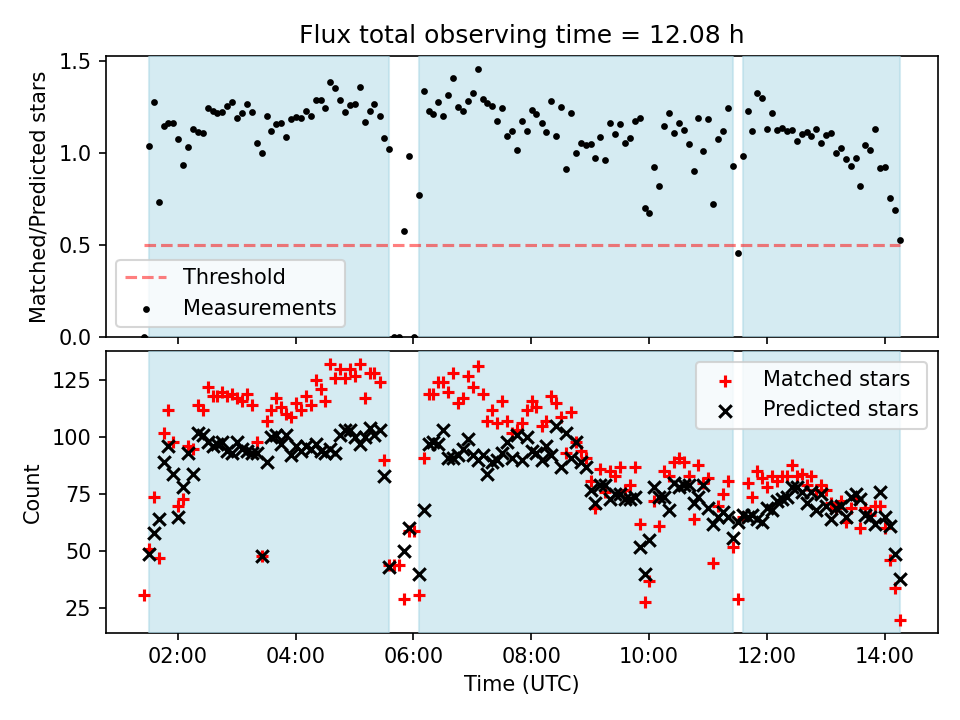 Flux total observing time = 12.08 h

Matched/Predicted stars

1.5
1.0
0.5
0.0

Threshold
Measurements

Count

125
100
75
50
25

Matched stars
Predicted stars

02:00 04:00 06:00 08:00 10:00 12:00 14:00

Time (UTC)